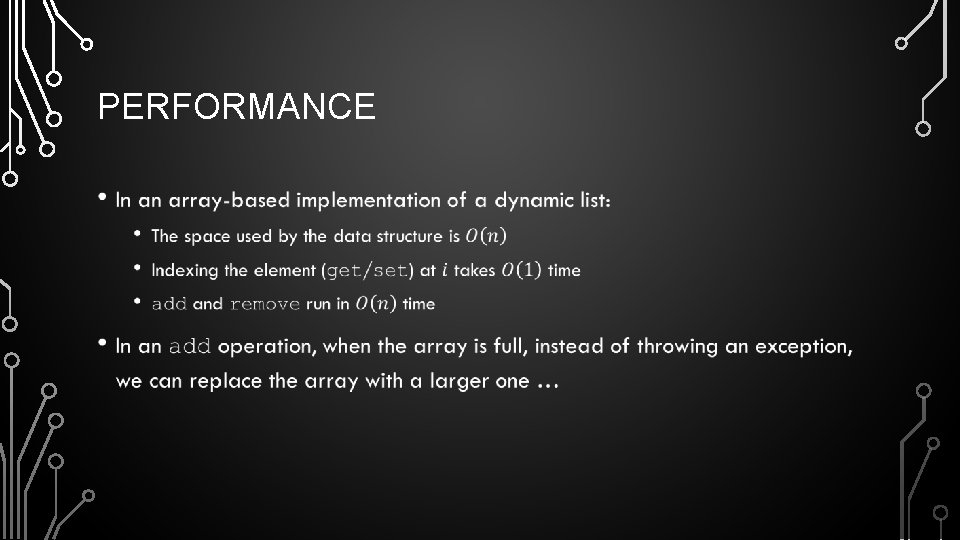 PERFORMANCE

• In an array-based implementation of a dynamic list:
  • The space used by the data structure is $O(n)$
  • Indexing the element (get/set) at $i$ takes $O(1)$ time
  • add and remove run in $O(n)$ time

• In an add operation, when the array is full, instead of throwing an exception, we can replace the array with a larger one …